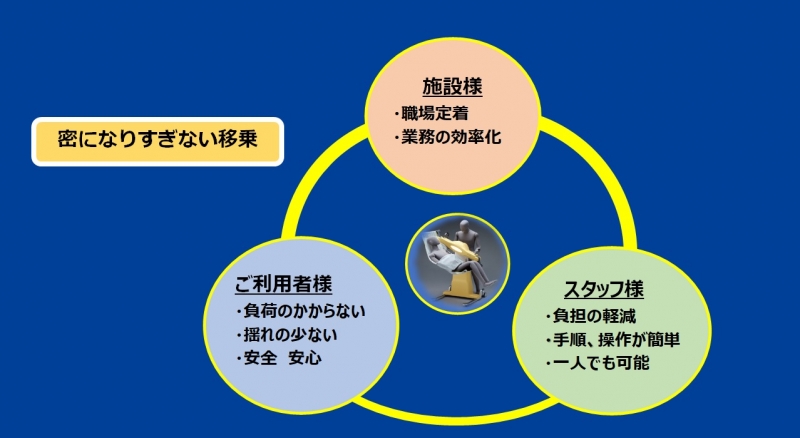 密になりすぎない移乗

施設様
・職場定着
・業務の効率化

ご利用者様
・負荷のかからない
・揺れの少ない
・安全　安心

スタッフ様
・負担の軽減
・手順、操作が簡単
・一人でも可能